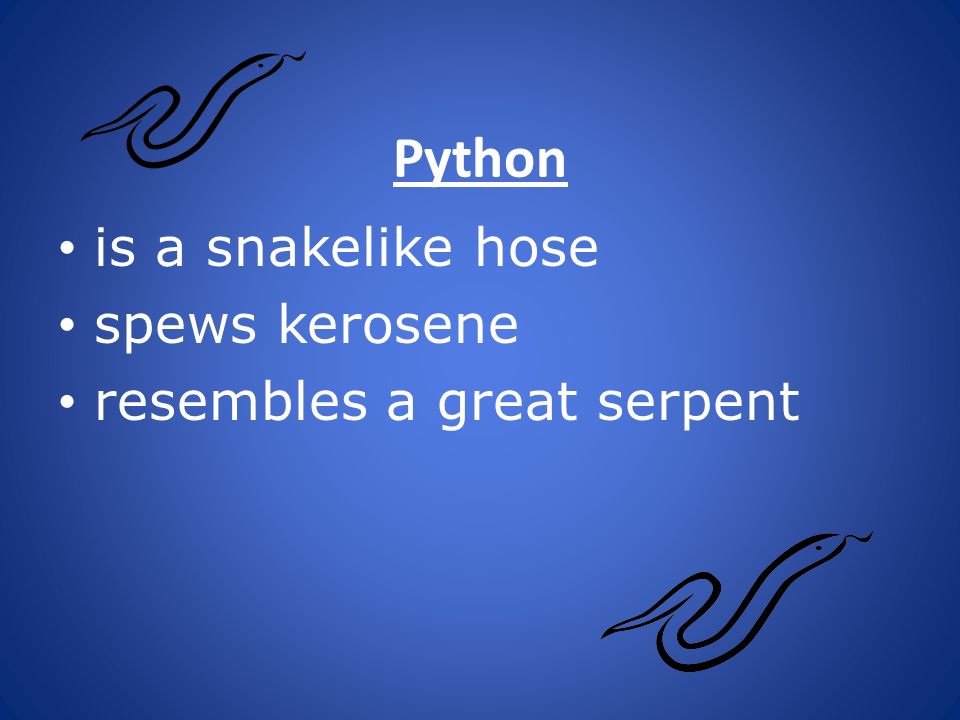 Python

• is a snakelike hose
• spews kerosene
• resembles a great serpent